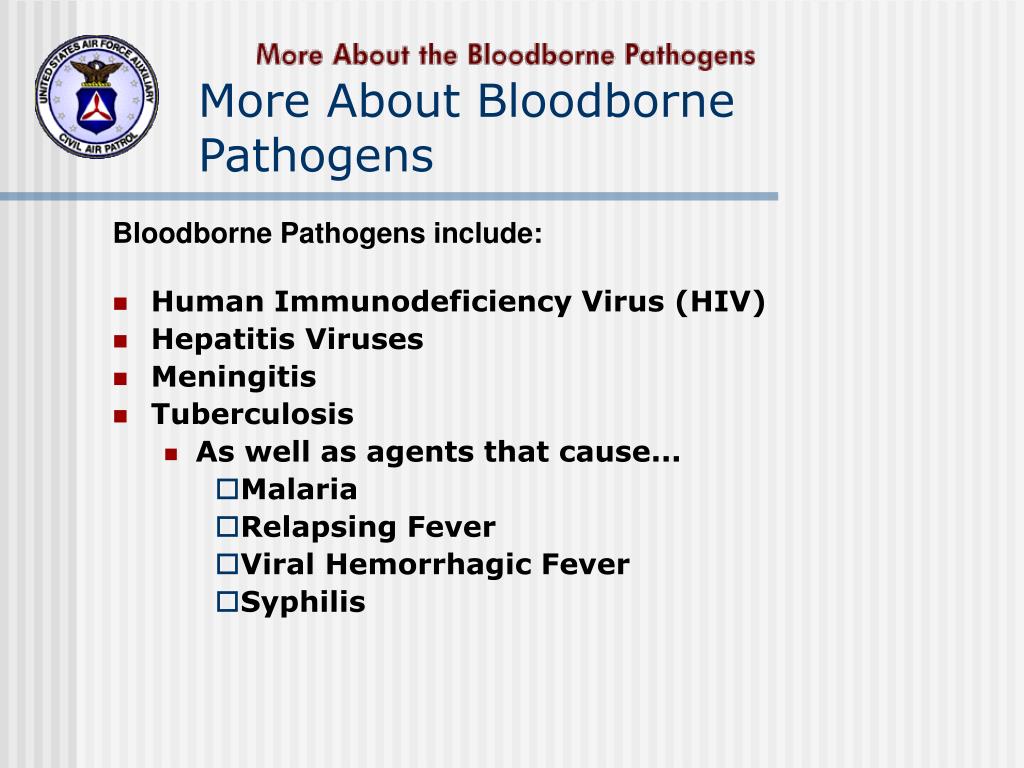 UNITED STATES AIR FORCE AUXILIARY
CIVIL AIR PATROL

More About the Bloodborne Pathogens

More About Bloodborne Pathogens

Bloodborne Pathogens include:

- Human Immunodeficiency Virus (HIV)
- Hepatitis Viruses
- Meningitis
- Tuberculosis
  - As well as agents that cause…
    - Malaria
    - Relapsing Fever
    - Viral Hemorrhagic Fever
    - Syphilis